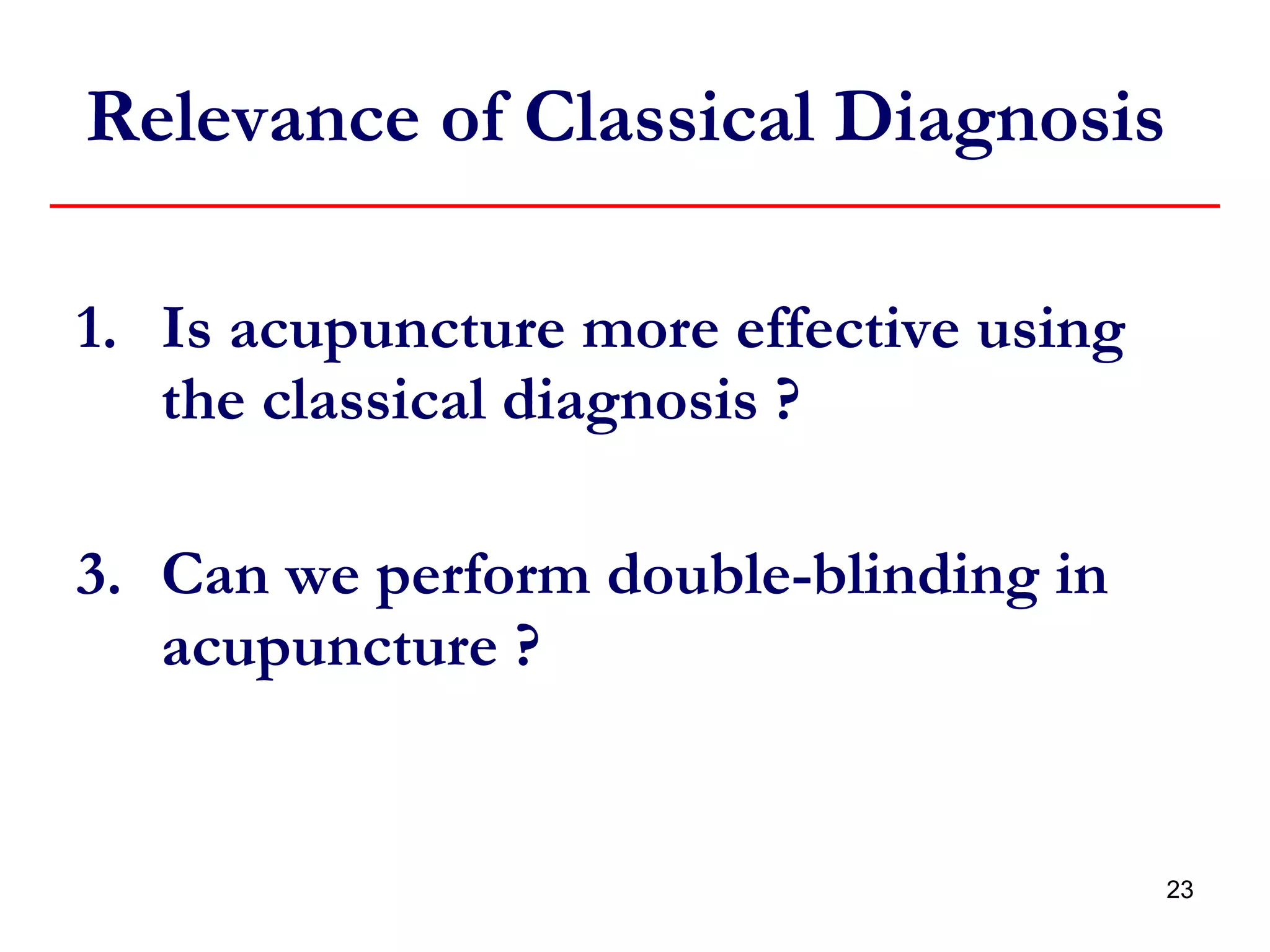 Relevance of Classical Diagnosis

1. Is acupuncture more effective using the classical diagnosis ?

3. Can we perform double-blinding in acupuncture ?

23